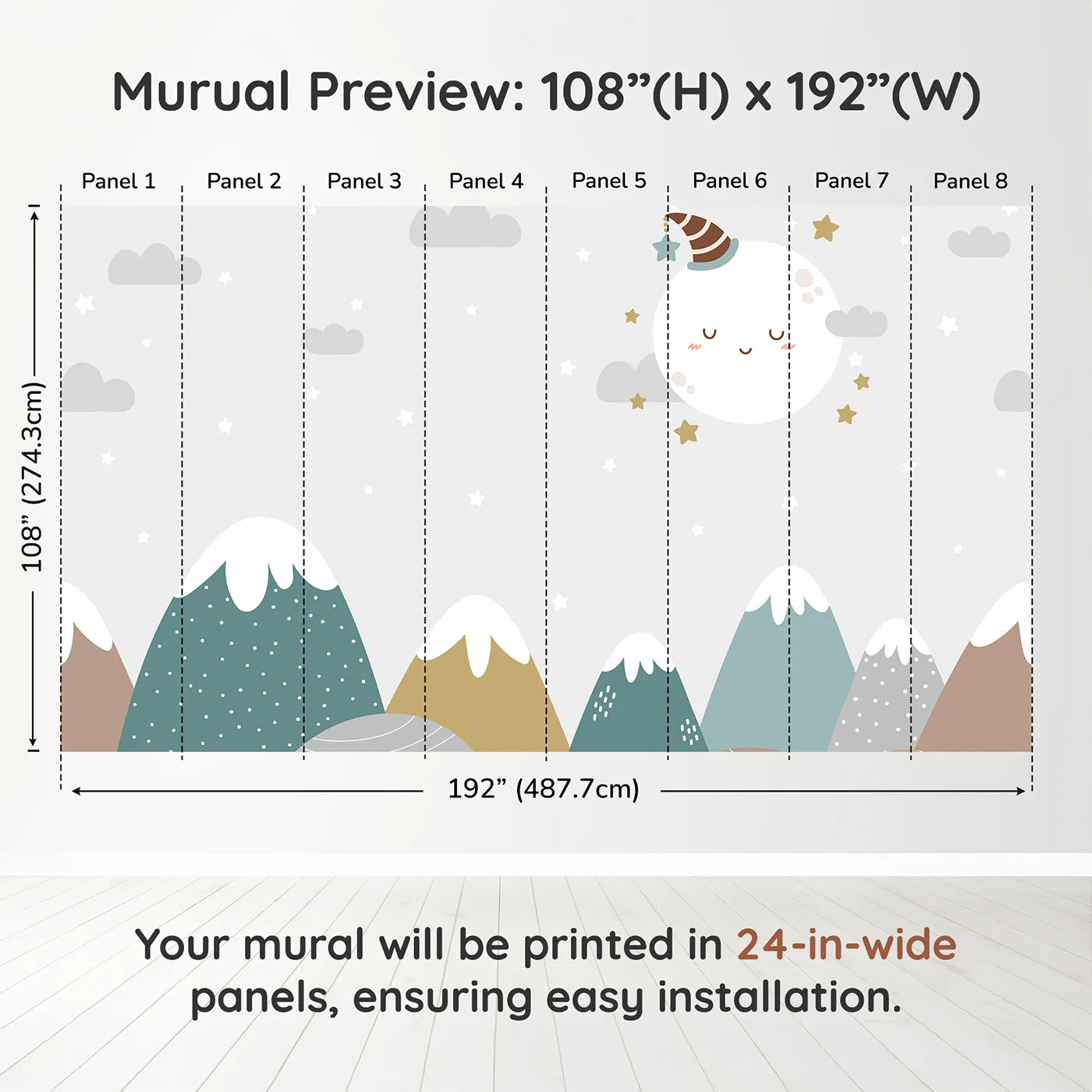 Murual Preview: 108”(H) x 192”(W)

Panel 1 Panel 2 Panel 3 Panel 4 Panel 5 Panel 6 Panel 7 Panel 8

108” (274.3cm)

192” (487.7cm)

Your mural will be printed in 24-in-wide panels, ensuring easy installation.